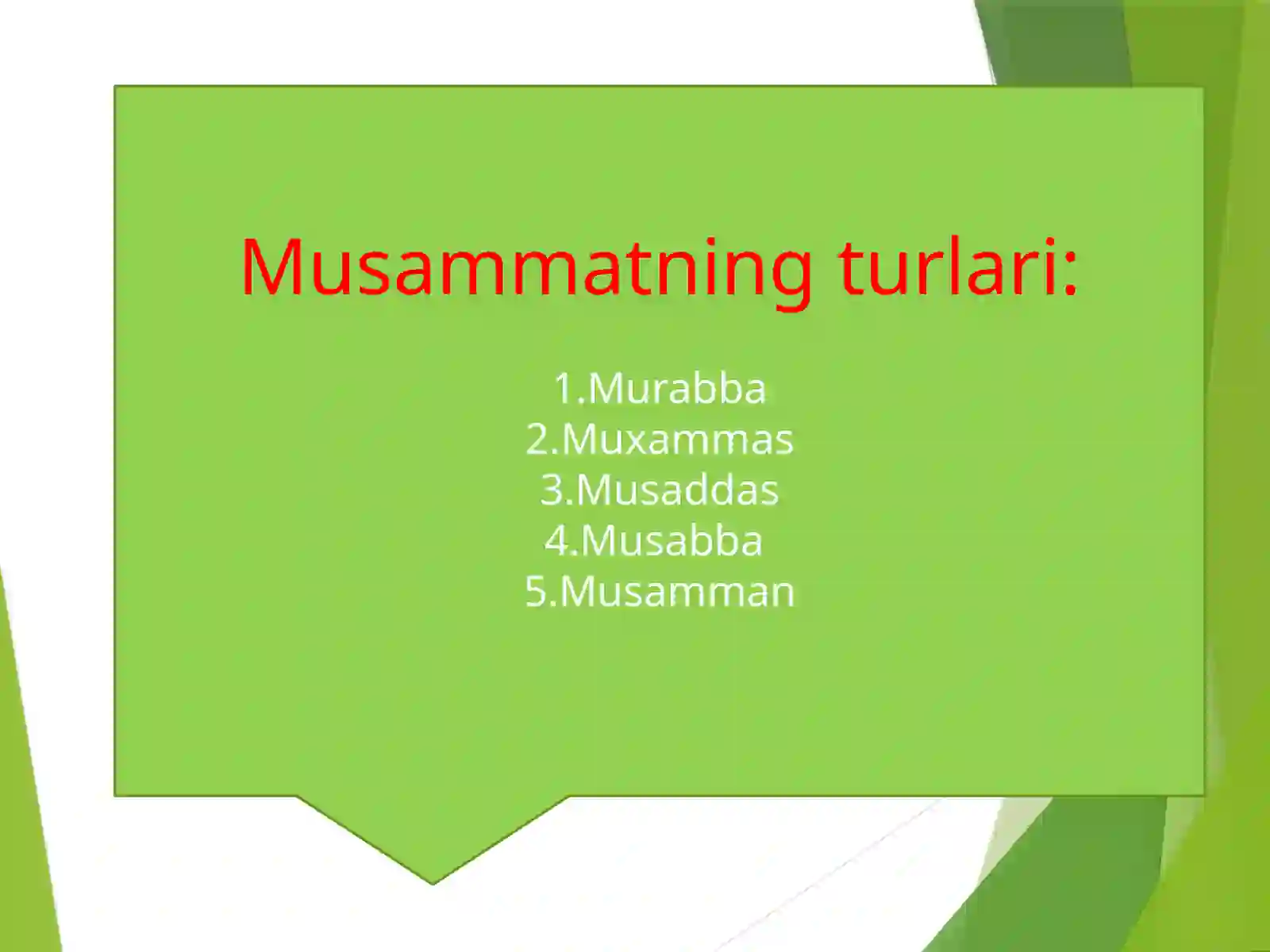 Musammatning turlari:

1.Murabba
2.Muxammas
3.Musaddas
4.Musabba
5.Musamman